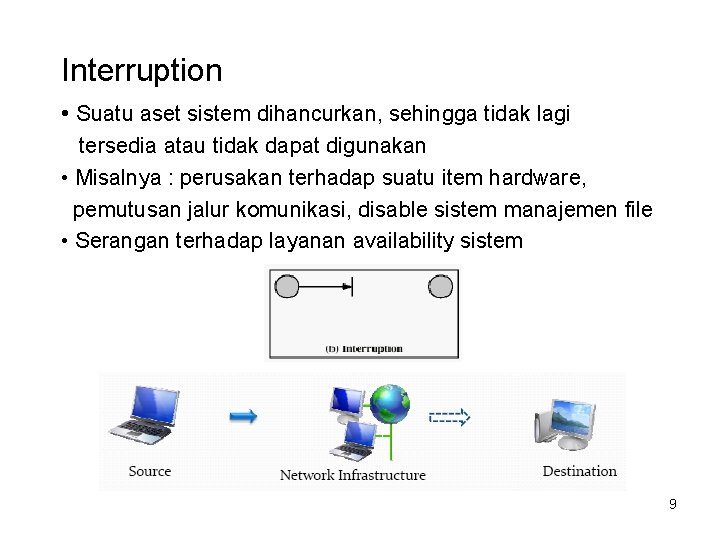 Interruption

• Suatu aset sistem dihancurkan, sehingga tidak lagi tersedia atau tidak dapat digunakan
• Misalnya : perusakan terhadap suatu item hardware, pemutusan jalur komunikasi, disable sistem manajemen file
• Serangan terhadap layanan availability sistem

(b) Interruption

Source

Network Infrastructure

Destination

9